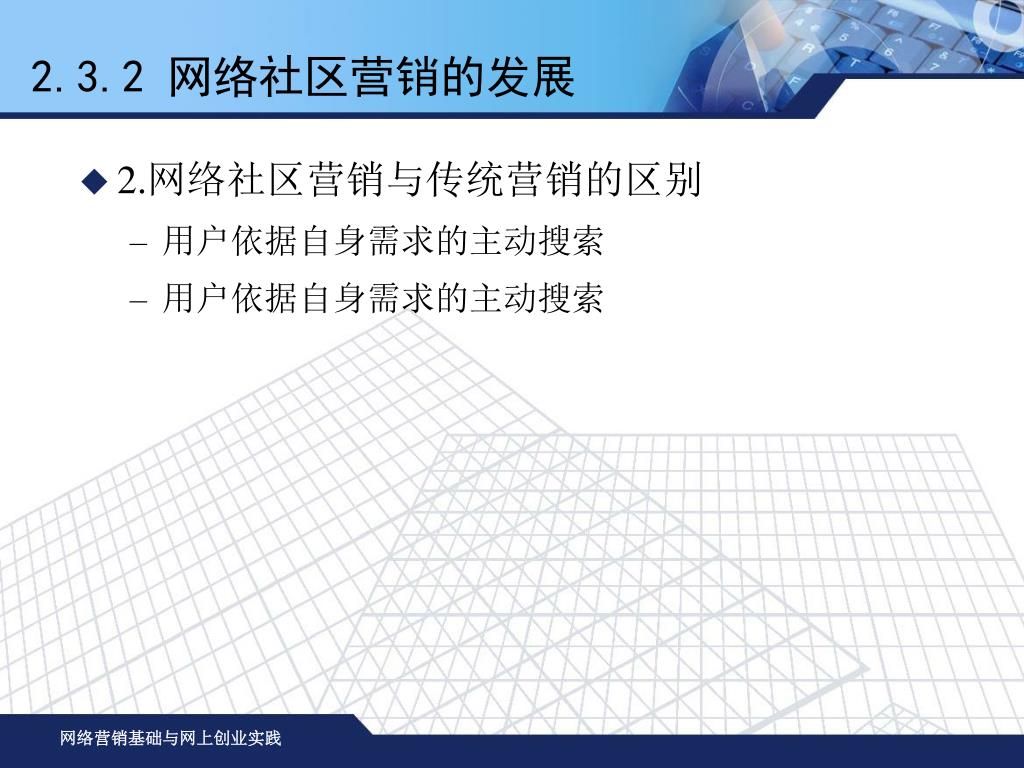 2.3.2 网络社区营销的发展

◆ 2.网络社区营销与传统营销的区别

– 用户依据自身需求的主动搜索

– 用户依据自身需求的主动搜索

网络营销基础与网上创业实践